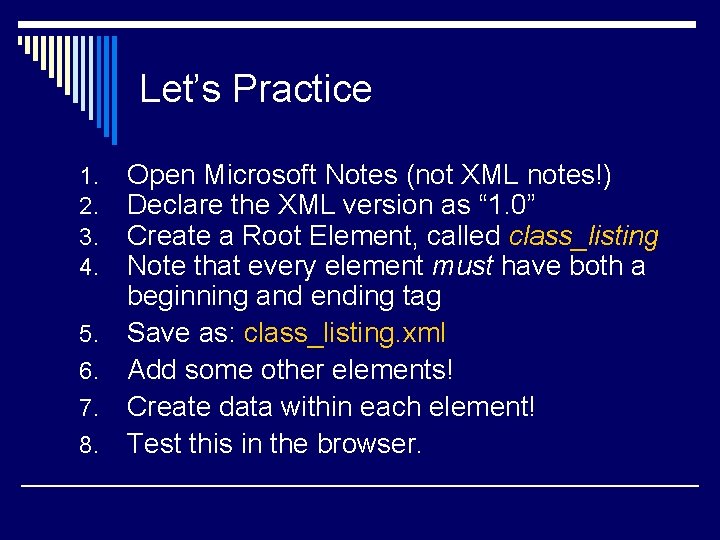 Let’s Practice

1. Open Microsoft Notes (not XML notes!)
2. Declare the XML version as “1.0”
3. Create a Root Element, called class_listing
4. Note that every element must have both a beginning and ending tag
5. Save as: class_listing.xml
6. Add some other elements!
7. Create data within each element!
8. Test this in the browser.